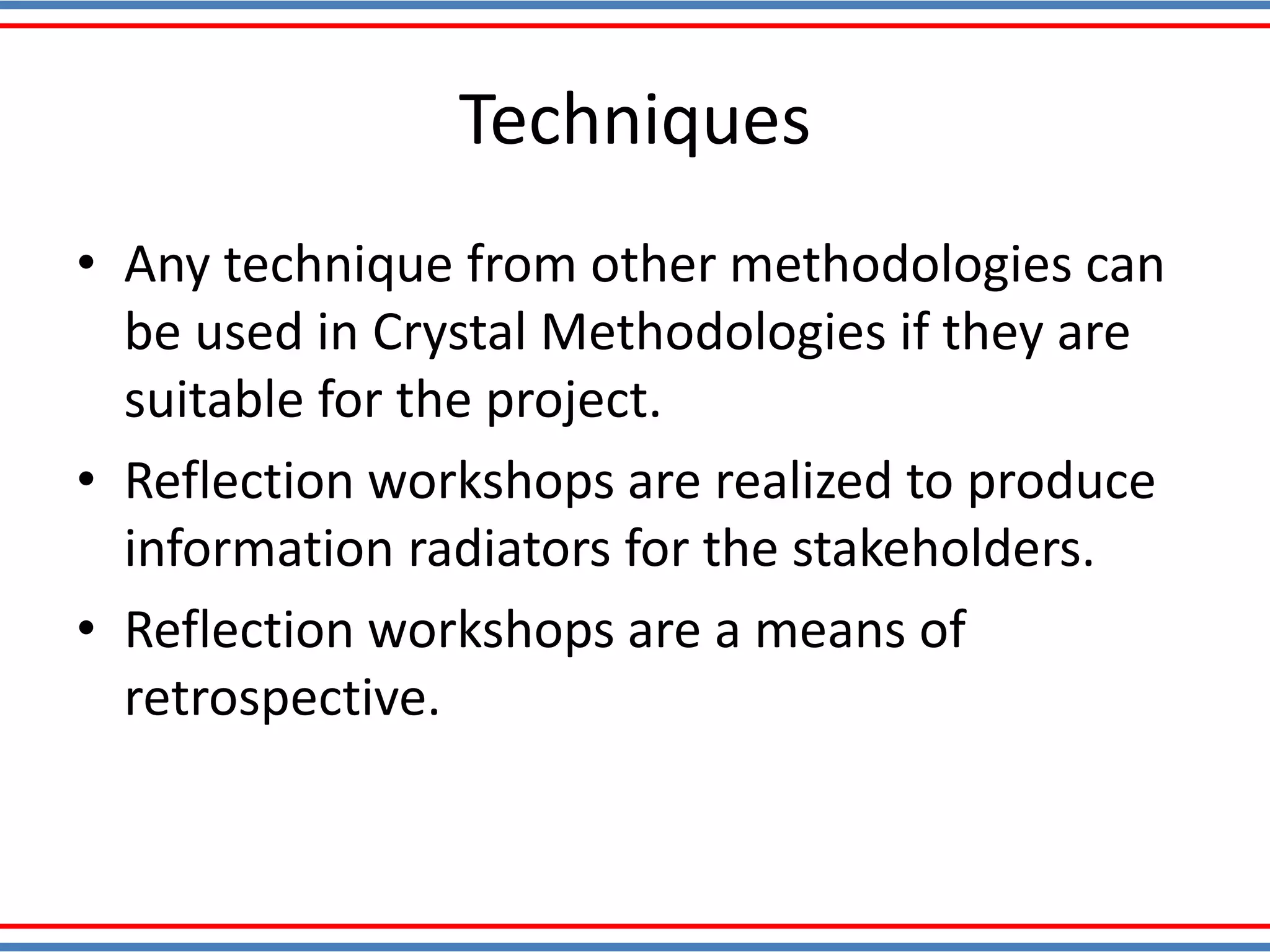 Techniques

• Any technique from other methodologies can be used in Crystal Methodologies if they are suitable for the project.

• Reflection workshops are realized to produce information radiators for the stakeholders.

• Reflection workshops are a means of retrospective.